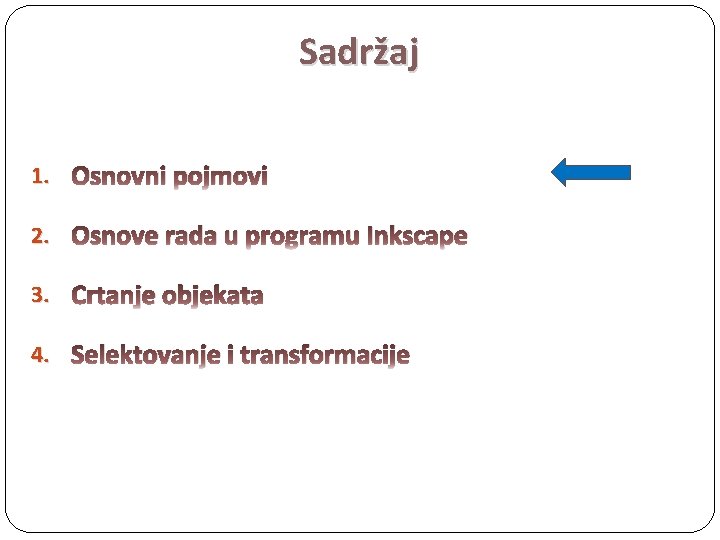 Sadržaj

1. Osnovni pojmovi
2. Osnove rada u programu Inkscape
3. Crtanje objekata
4. Selektovanje i transformacije